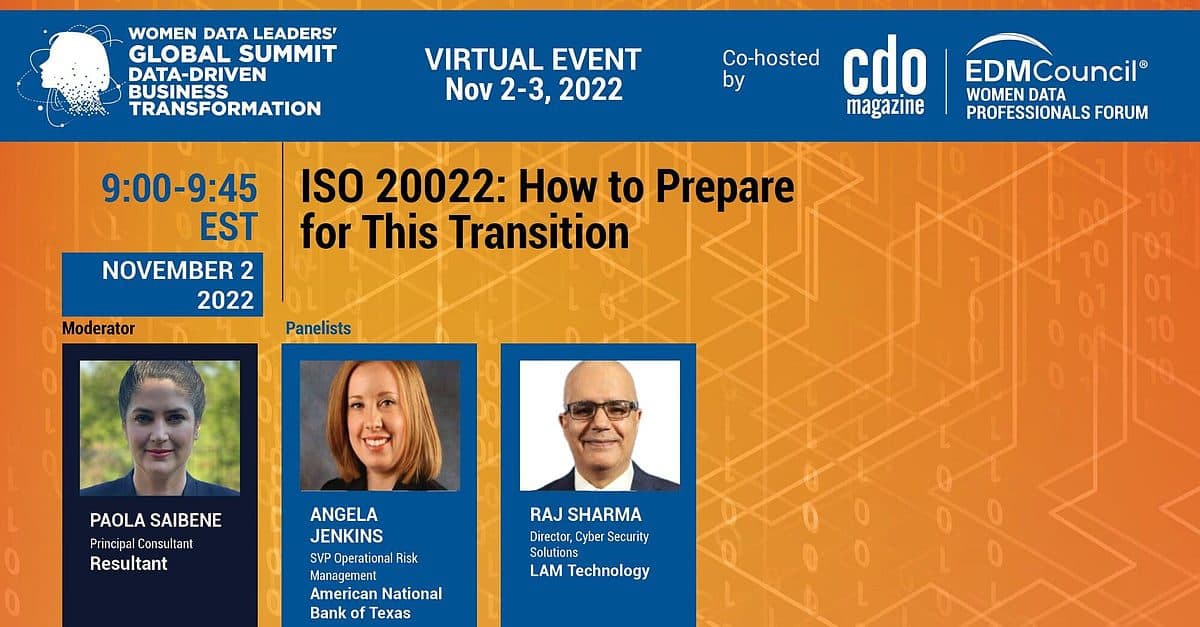 WOMEN DATA LEADERS' GLOBAL SUMMIT DATA-DRIVEN BUSINESS TRANSFORMATION

VIRTUAL EVENT
Nov 2-3, 2022

Co-hosted by

cdo magazine

EDMCouncil®
WOMEN DATA PROFESSIONALS FORUM

9:00-9:45 EST

NOVEMBER 2 2022

ISO 20022: How to Prepare for This Transition

Moderator

PAOLA SAIBENE
Principal Consultant
Resultant

Panelists

ANGELA JENKINS
SVP Operational Risk Management
American National Bank of Texas

RAJ SHARMA
Director, Cyber Security Solutions
LAM Technology